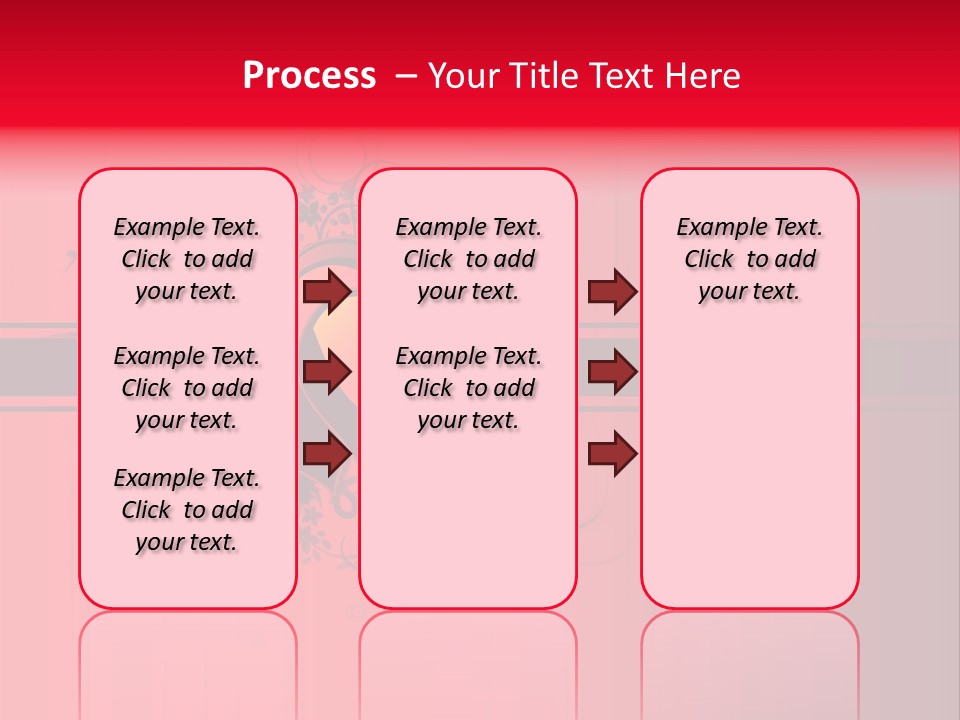 Process – Your Title Text Here

Example Text. Click to add your text.

Example Text. Click to add your text.

Example Text. Click to add your text.

Example Text. Click to add your text.

Example Text. Click to add your text.

Example Text. Click to add your text.